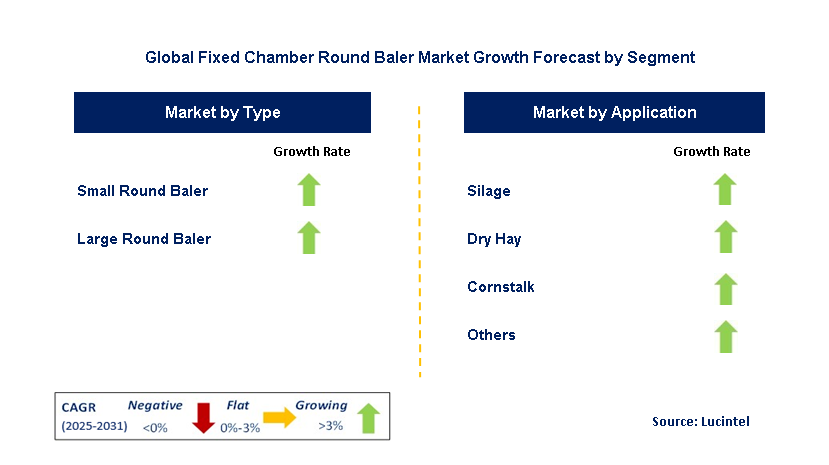 Global Fixed Chamber Round Baler Market Growth Forecast by Segment

Market by Type

Growth Rate

Small Round Baler

Large Round Baler

Market by Application

Growth Rate

Silage

Dry Hay

Cornstalk

Others

CAGR (2025-2031) Negative <0% Flat 0%-3% Growing >3%

Source: Lucintel